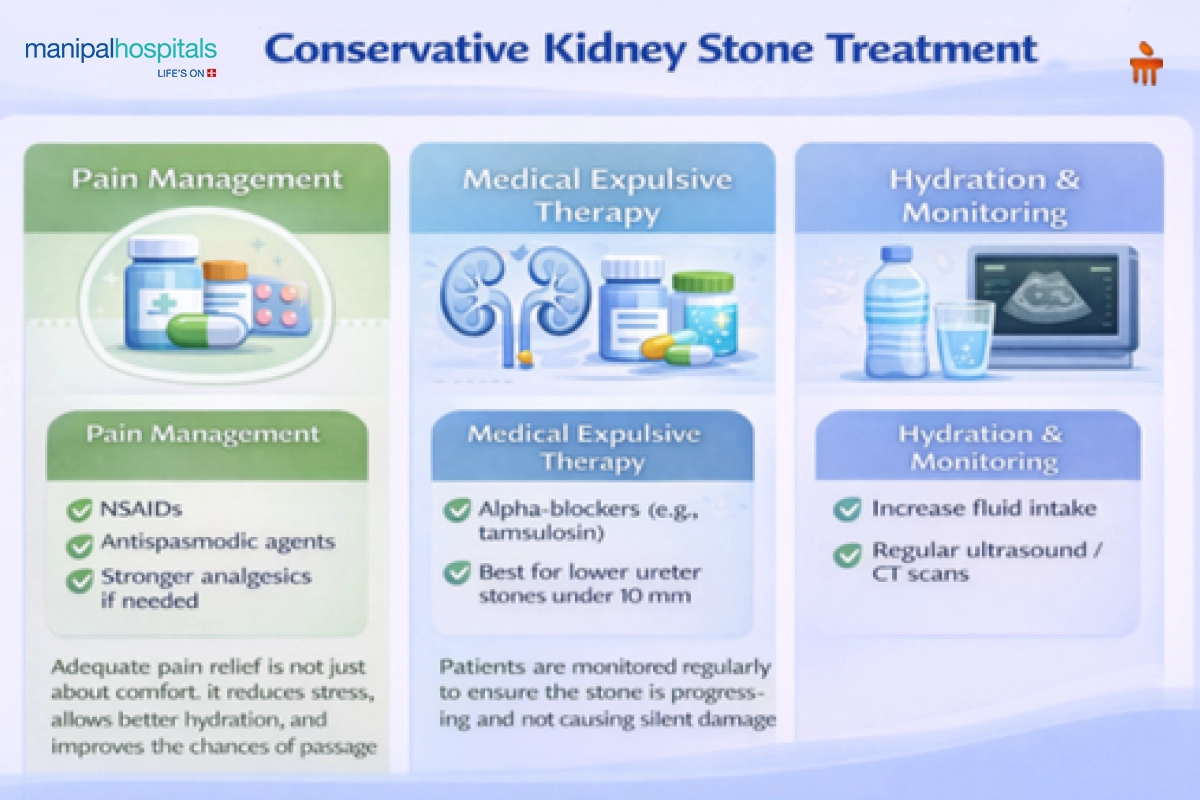 manipalhospitals
LIFE'S ON

Conservative Kidney Stone Treatment

Pain Management

Pain Management

NSAIDs

Antispasmodic agents

Stronger analgesics if needed

Adequate pain relief is not just about comfort. it reduces stress, allows better hydration, and improves the chances of passage

Medical Expulsive Therapy

Medical Expulsive Therapy

Alpha-blockers (e.g., tamsulosin)

Best for lower ureter stones under 10 mm

Patients are monitored regularly to ensure the stone is progressing and not causing silent damage

Hydration & Monitoring

Hydration & Monitoring

Increase fluid intake

Regular ultrasound / CT scans